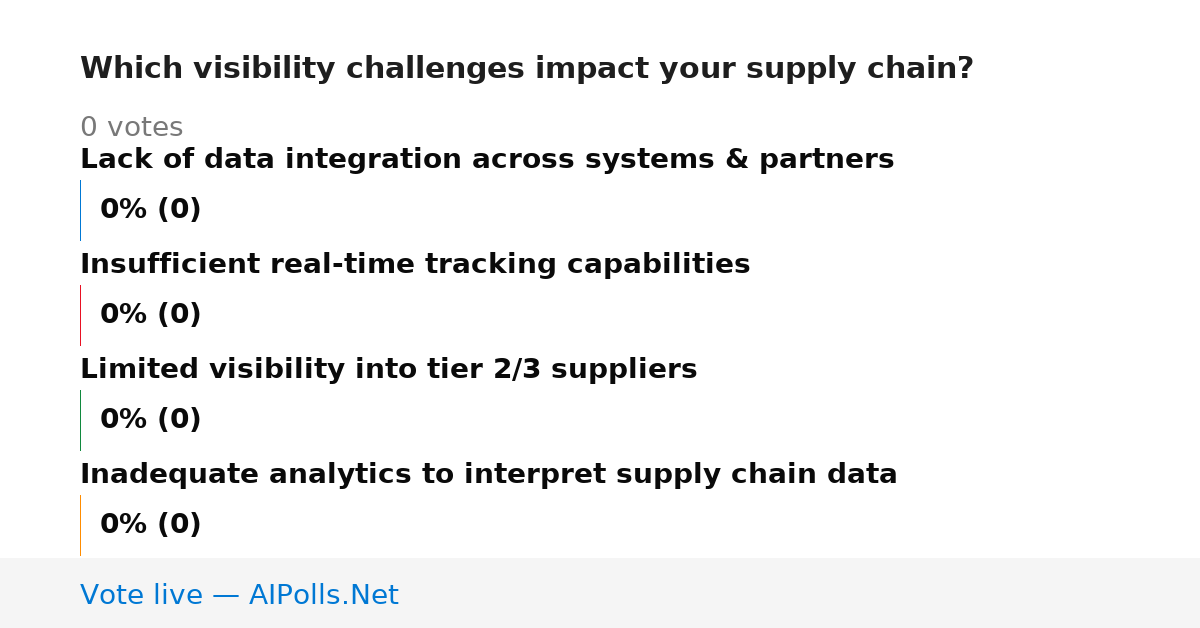 Which visibility challenges impact your supply chain?

0 votes

Lack of data integration across systems & partners

0% (0)

Insufficient real-time tracking capabilities

0% (0)

Limited visibility into tier 2/3 suppliers

0% (0)

Inadequate analytics to interpret supply chain data

0% (0)

Vote live — AIPolls.Net